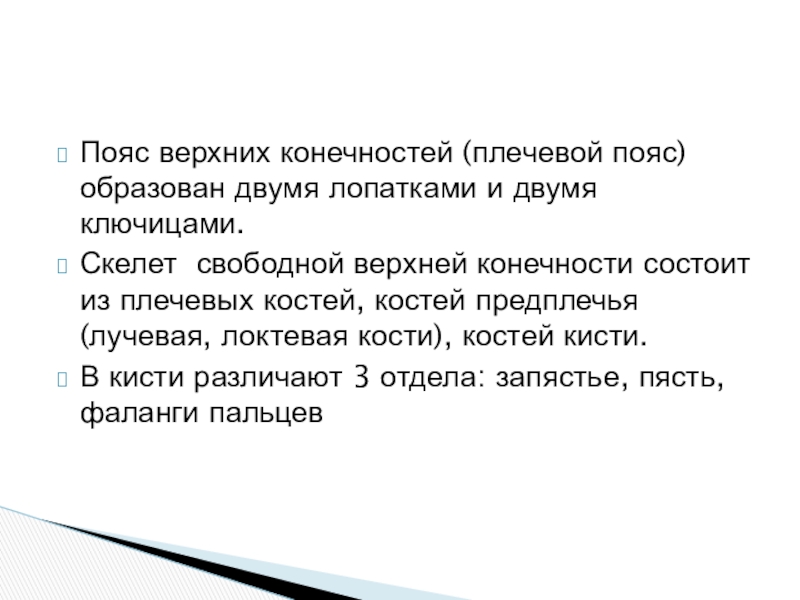 Пояс верхних конечностей (плечевой пояс) образован двумя лопатками и двумя ключицами.

Скелет  свободной верхней конечности состоит из плечевых костей, костей предплечья (лучевая, локтевая кости), костей кисти.

В кисти различают 3 отдела: запястье, пясть, фаланги пальцев